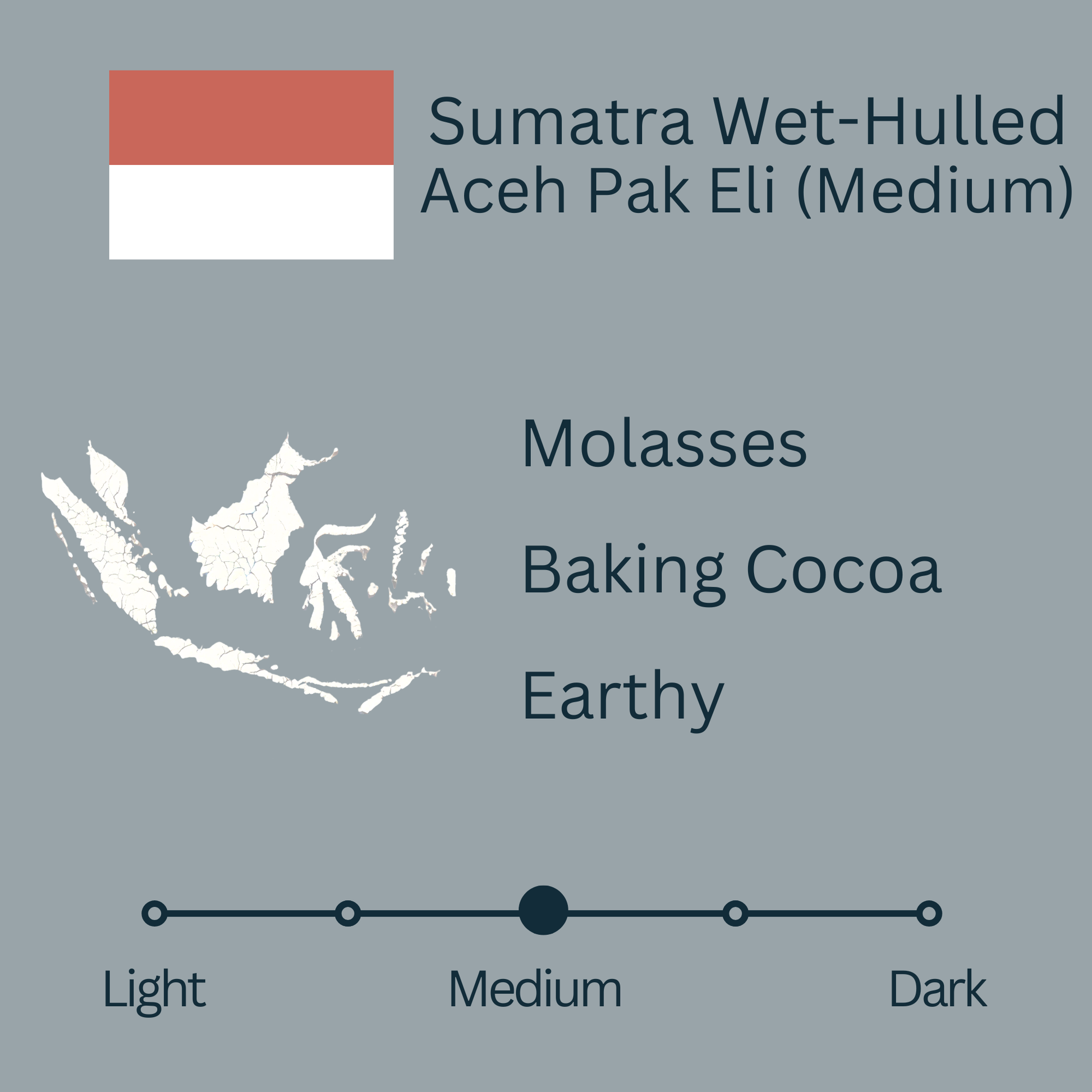 Sumatra Wet-Hulled Aceh Pak Eli (Medium)

Molasses

Baking Cocoa

Earthy

Light

Medium

Dark